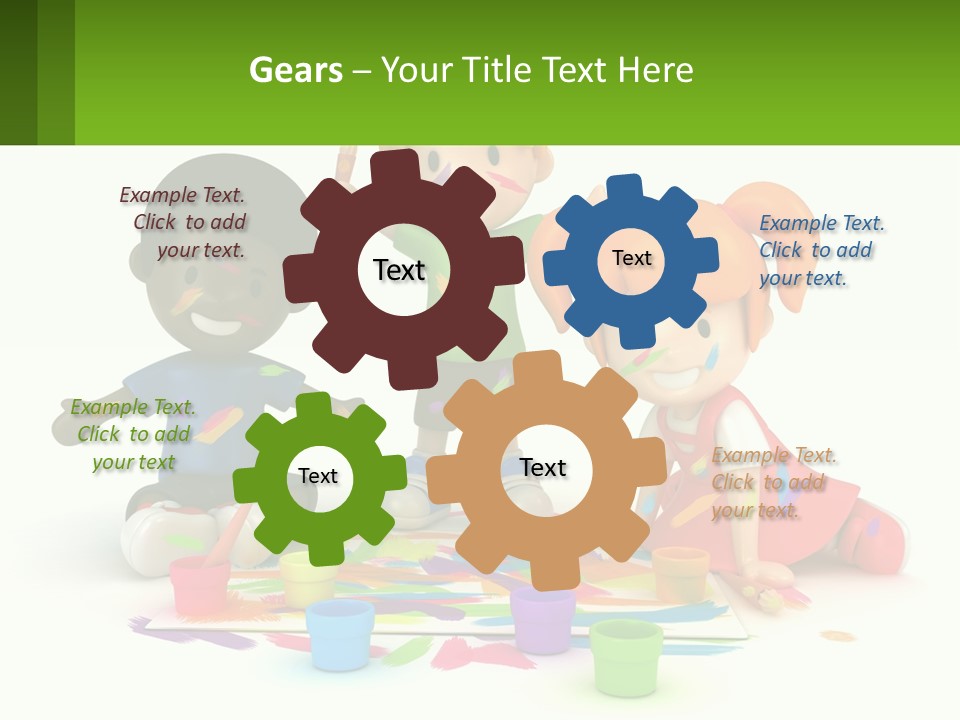 Gears – Your Title Text Here

Example Text. Click to add your text.

Text

Text

Example Text. Click to add your text.

Example Text. Click to add your text

Text

Text

Example Text. Click to add your text.